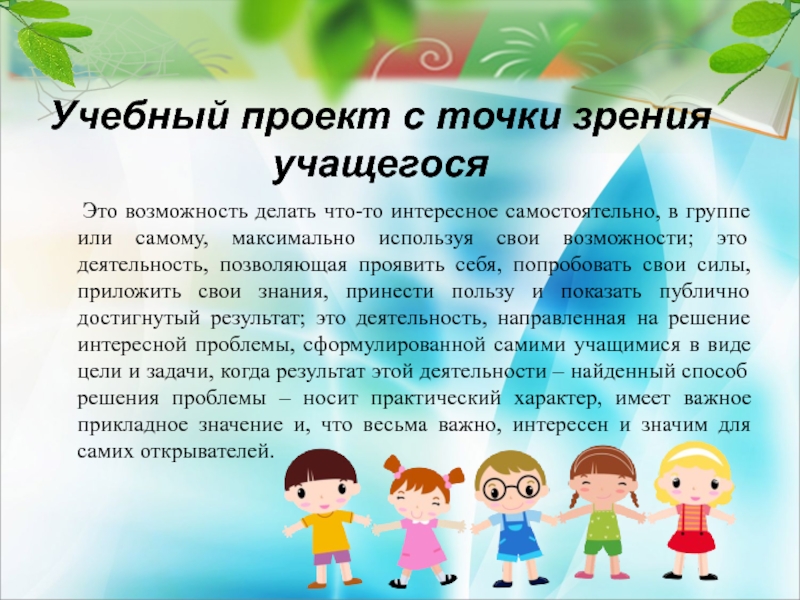 Учебный проект с точки зрения учащегося

Это возможность делать что-то интересное самостоятельно, в группе или самому, максимально используя свои возможности; это деятельность, позволяющая проявить себя, попробовать свои силы, приложить свои знания, принести пользу и показать публично достигнутый результат; это деятельность, направленная на решение интересной проблемы, сформулированной самими учащимися в виде цели и задачи, когда результат этой деятельности – найденный способ решения проблемы – носит практический характер, имеет важное прикладное значение и, что весьма важно, интересен и значим для самих открывателей.